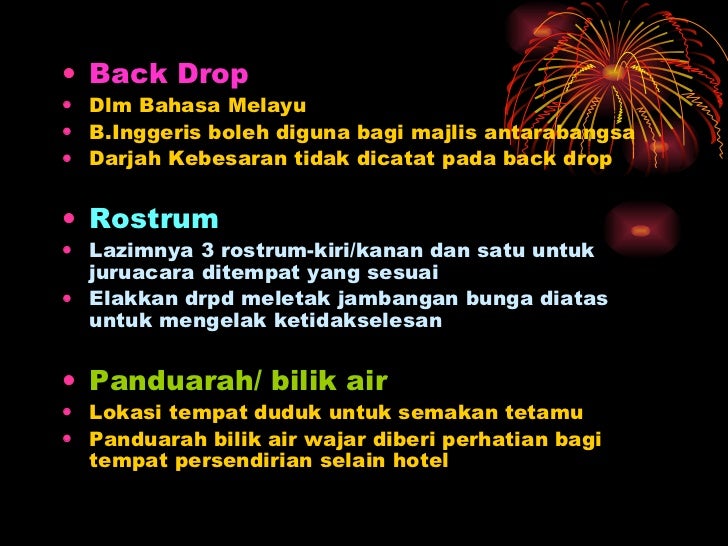 • Back Drop
• Dlm Bahasa Melayu
• B.Inggeris boleh diguna bagi majlis antarabangsa
• Darjah Kebesaran tidak dicatat pada back drop

• Rostrum
• Lazimnya 3 rostrum-kiri/kanan dan satu untuk juruacara ditempat yang sesuai
• Elakkan drpd meletak jambangan bunga diatas untuk mengelak ketidakselesan

• Panduarah/ bilik air
• Lokasi tempat duduk untuk semakan tetamu
• Panduarah bilik air wajar diberi perhatian bagi tempat persendirian selain hotel